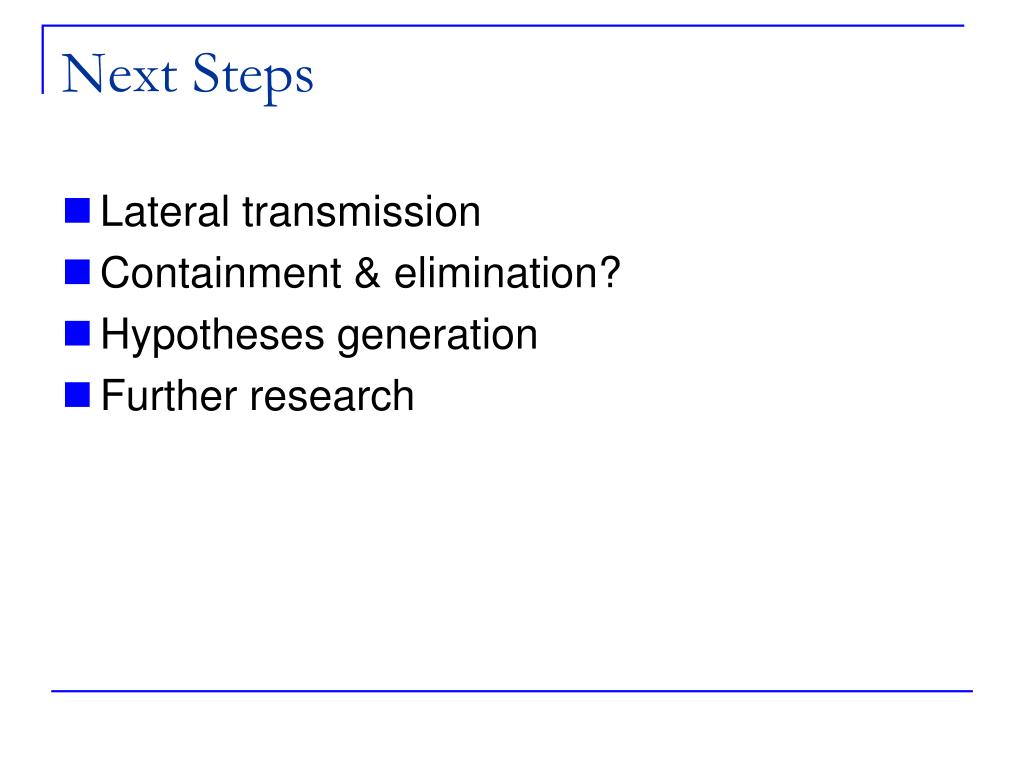 Next Steps

- Lateral transmission
- Containment & elimination?
- Hypotheses generation
- Further research